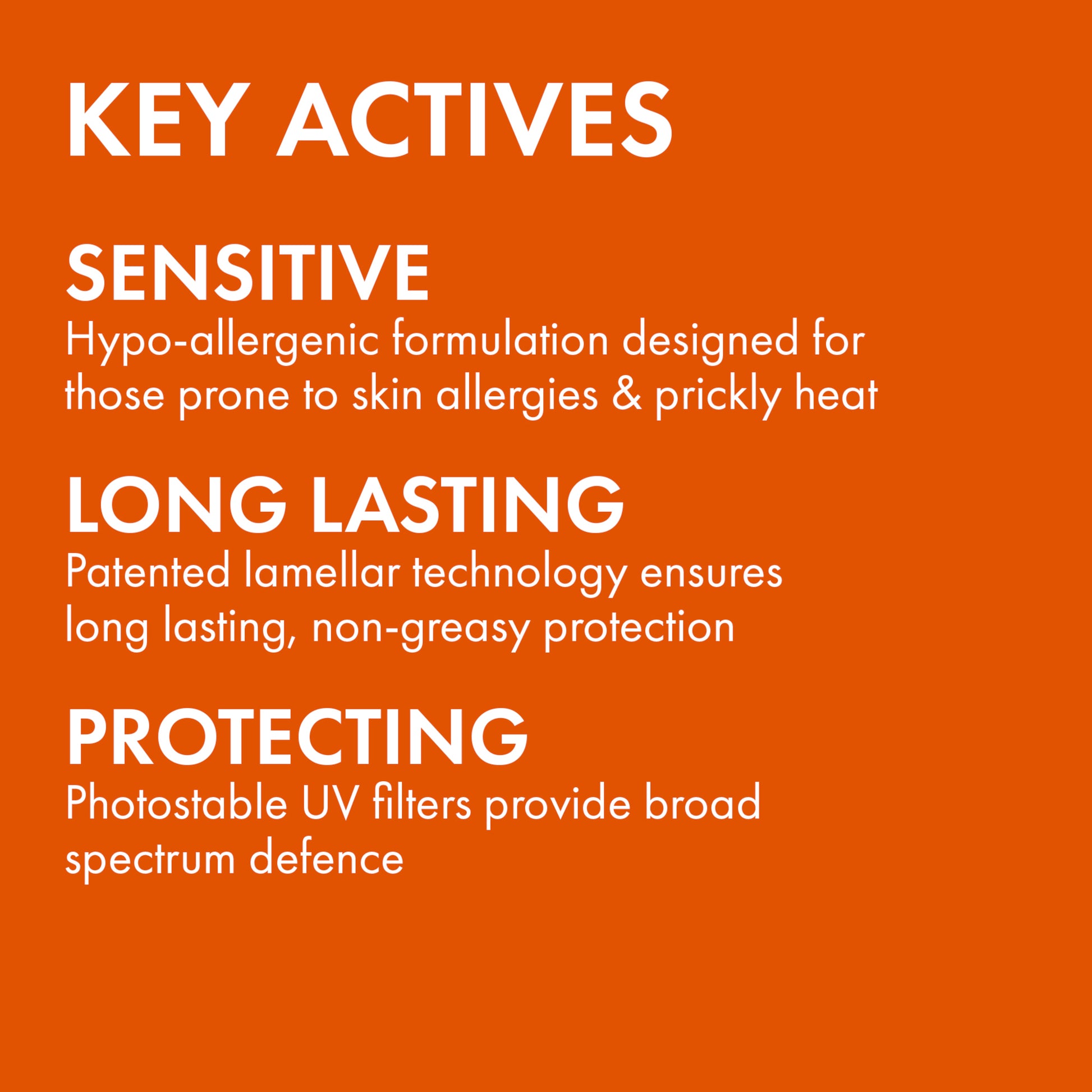 KEY ACTIVES

SENSITIVE
Hypo-allergenic formulation designed for those prone to skin allergies & prickly heat

LONG LASTING
Patented lamellar technology ensures long lasting, non-greasy protection

PROTECTING
Photostable UV filters provide broad spectrum defence